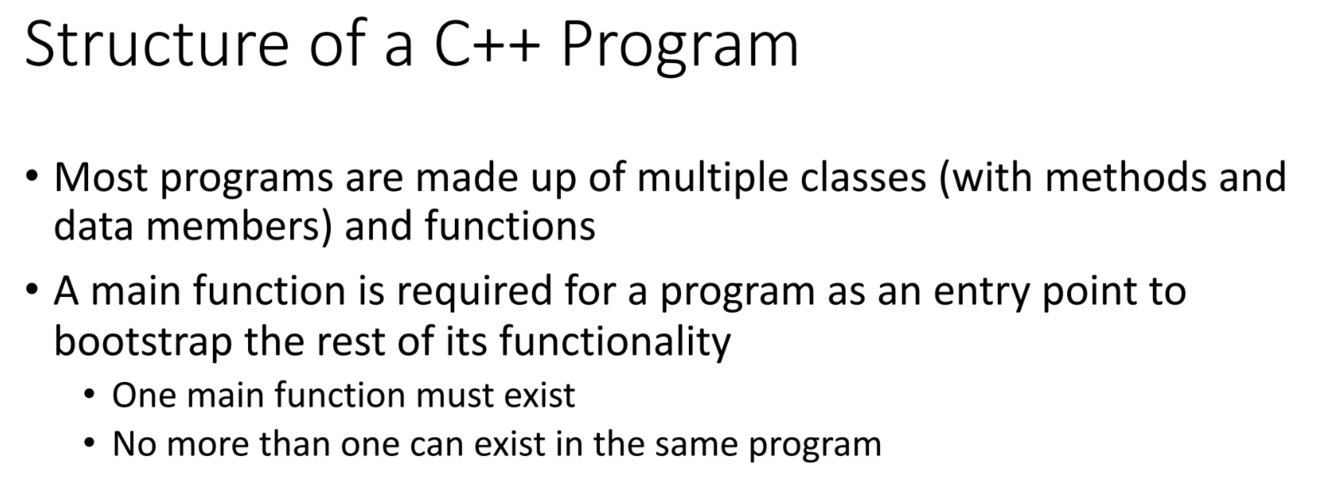 Structure of a C++ Program

• Most programs are made up of multiple classes (with methods and data members) and functions

• A main function is required for a program as an entry point to bootstrap the rest of its functionality
  • One main function must exist
  • No more than one can exist in the same program